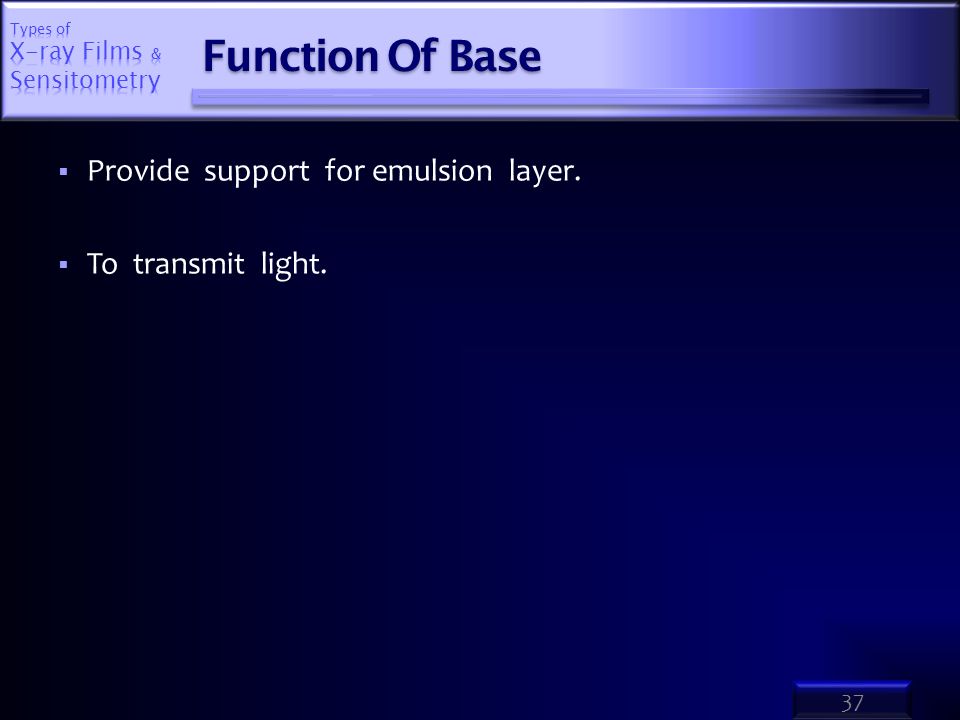 Types of
X-ray Films &
Sensitometry

Function Of Base

▪ Provide support for emulsion layer.

▪ To transmit light.

37